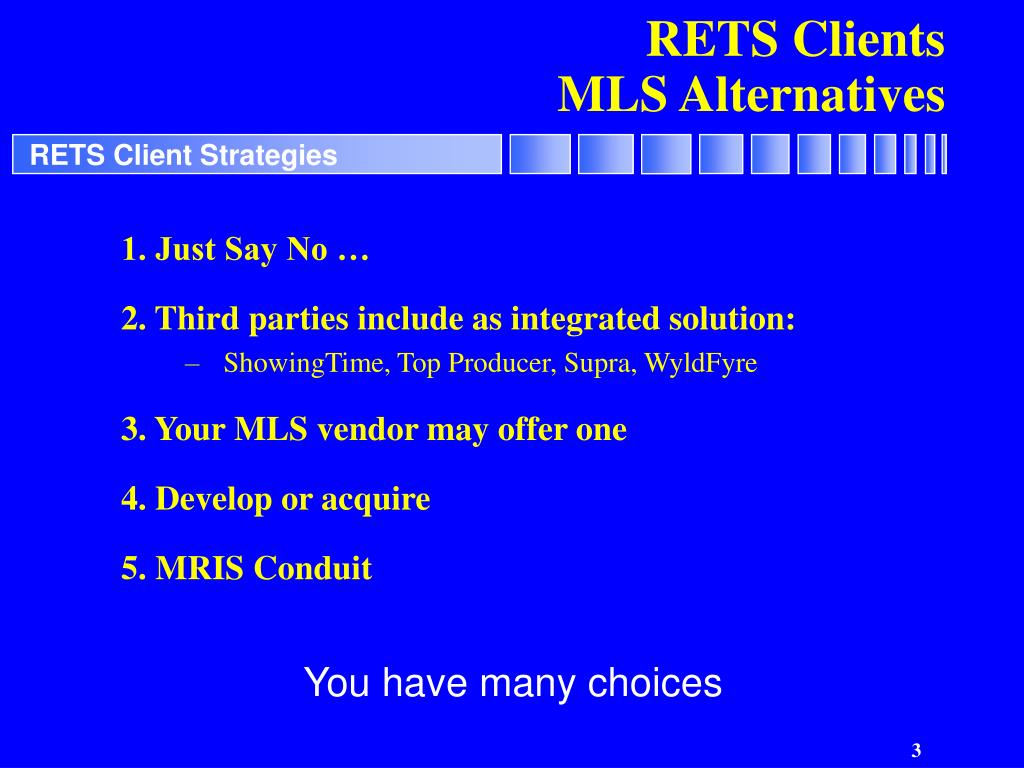 RETS Clients
MLS Alternatives

RETS Client Strategies

1. Just Say No …

2. Third parties include as integrated solution:

– ShowingTime, Top Producer, Supra, WyldFyre

3. Your MLS vendor may offer one

4. Develop or acquire

5. MRIS Conduit

You have many choices

3